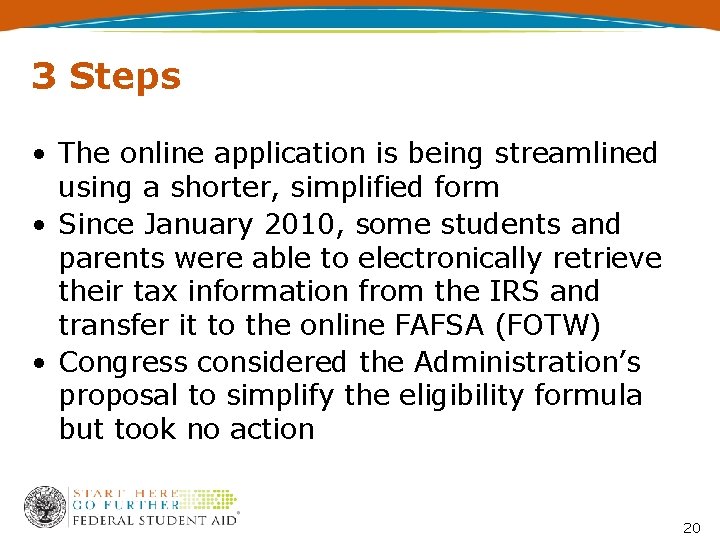 3 Steps

• The online application is being streamlined using a shorter, simplified form
• Since January 2010, some students and parents were able to electronically retrieve their tax information from the IRS and transfer it to the online FAFSA (FOTW)
• Congress considered the Administration's proposal to simplify the eligibility formula but took no action

START HERE
GO FURTHER
FEDERAL STUDENT AID®

20